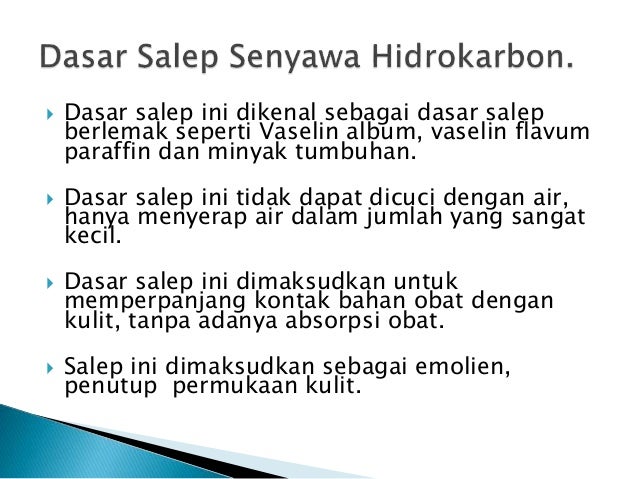 Dasar Salep Senyawa Hidrokarbon.

Dasar salep ini dikenal sebagai dasar salep berlemak seperti Vaselin album, vaselin flavum paraffin dan minyak tumbuhan.

Dasar salep ini tidak dapat dicuci dengan air, hanya menyerap air dalam jumlah yang sangat kecil.

Dasar salep ini dimaksudkan untuk memperpanjang kontak bahan obat dengan kulit, tanpa adanya absorpsi obat.

Salep ini dimaksudkan sebagai emolien, penutup permukaan kulit.